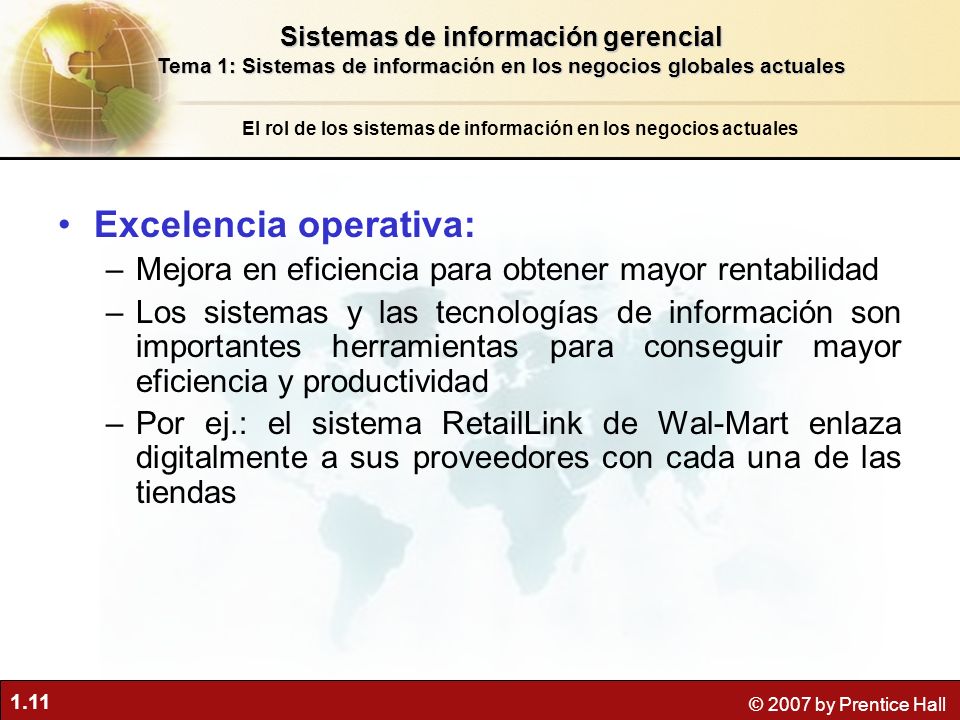 Sistemas de información gerencial
Tema 1: Sistemas de información en los negocios globales actuales

El rol de los sistemas de información en los negocios actuales

• Excelencia operativa:
– Mejora en eficiencia para obtener mayor rentabilidad
– Los sistemas y las tecnologías de información son importantes herramientas para conseguir mayor eficiencia y productividad
– Por ej.: el sistema RetailLink de Wal-Mart enlaza digitalmente a sus proveedores con cada una de las tiendas

1.11

© 2007 by Prentice Hall